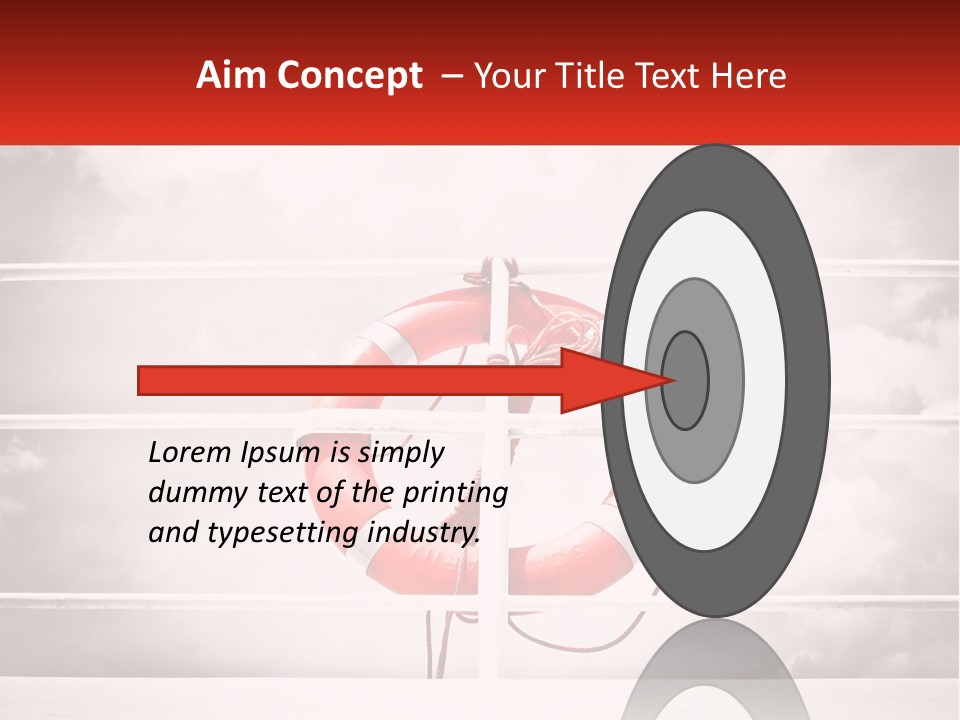 Aim Concept – Your Title Text Here

Lorem Ipsum is simply dummy text of the printing and typesetting industry.